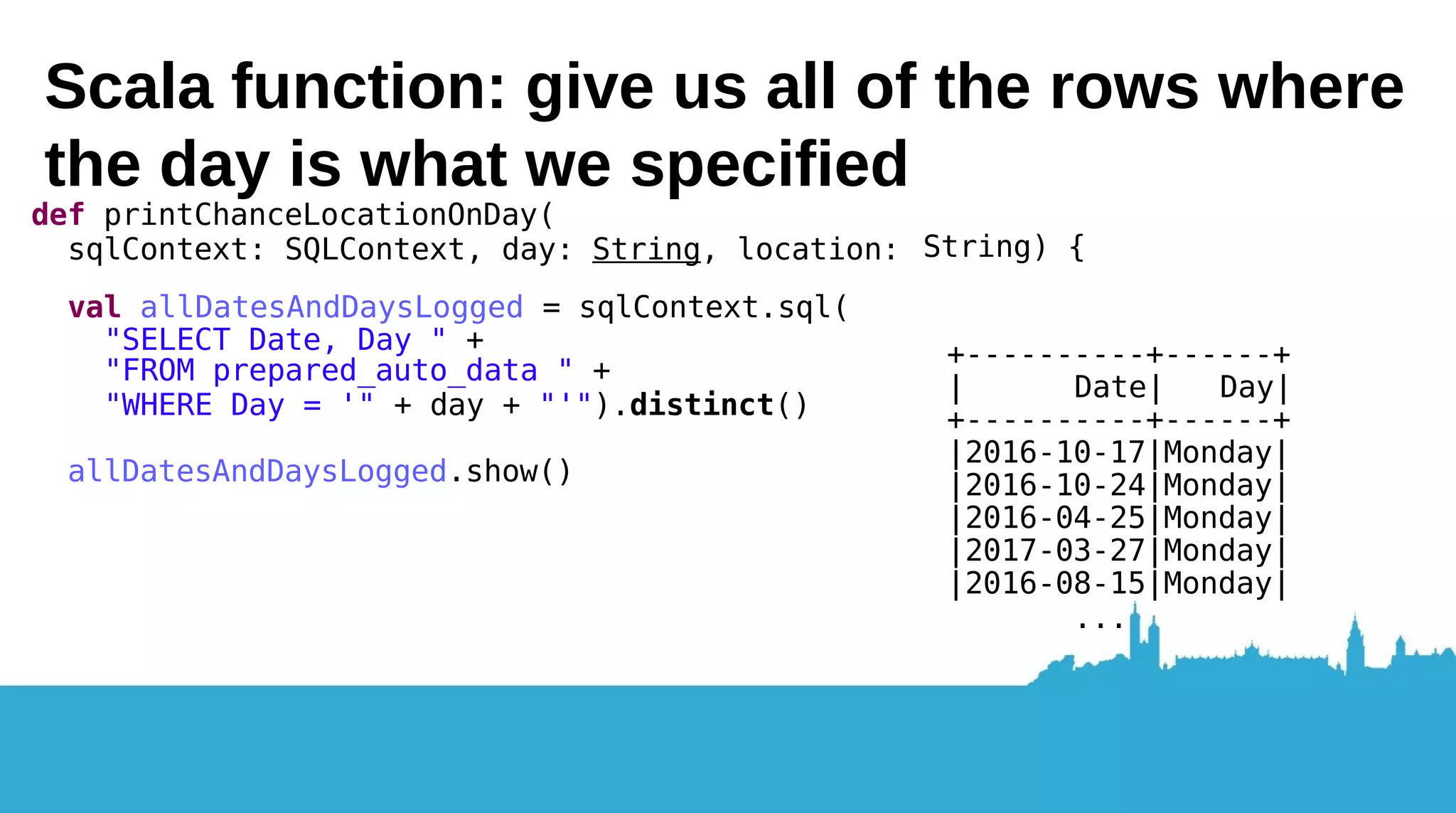 Scala function: give us all of the rows where the day is what we specified

def printChanceLocationOnDay(
  sqlContext: SQLContext, day: String, location: String) {

  val allDatesAndDaysLogged = sqlContext.sql(
    "SELECT Date, Day " +
    "FROM prepared_auto_data " +
    "WHERE Day = '" + day + "'").distinct()

  allDatesAndDaysLogged.show()

+----------+------+
|      Date|   Day|
+----------+------+
|2016-10-17|Monday|
|2016-10-24|Monday|
|2016-04-25|Monday|
|2017-03-27|Monday|
|2016-08-15|Monday|
...